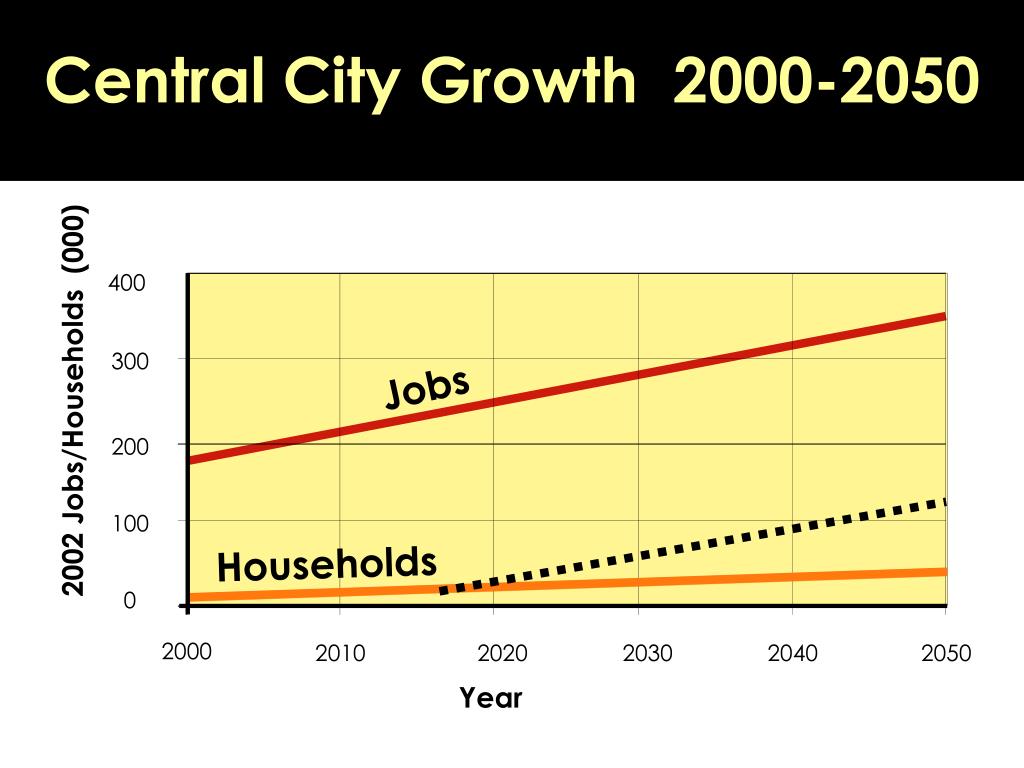 Central City Growth 2000-2050

2002 Jobs/Households (000)

400
300
200
100
0

Jobs
Households

2000
2010
2020
2030
2040
2050

Year